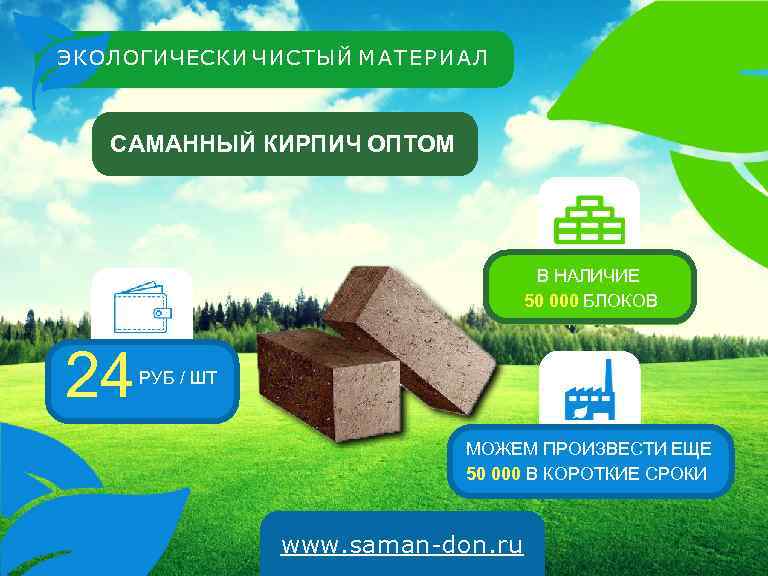 ЭКОЛОГИЧЕСКИ ЧИСТЫЙ МАТЕРИАЛ

САМАННЫЙ КИРПИЧ ОПТОМ

В НАЛИЧИЕ
50 000 БЛОКОВ

24 РУБ / ШТ

МОЖЕМ ПРОИЗВЕСТИ ЕЩЕ
50 000 В КОРОТКИЕ СРОКИ

www.saman-don.ru